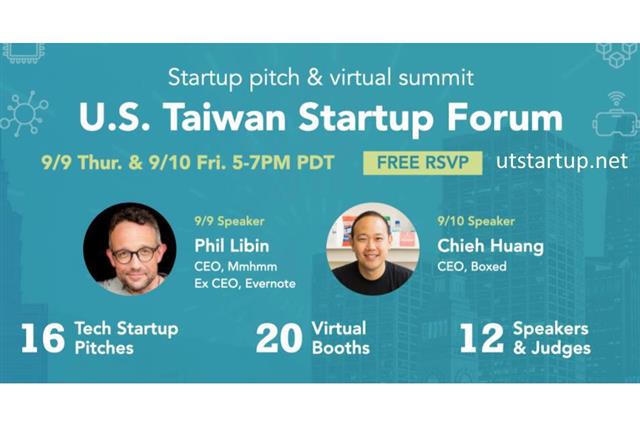 Startup pitch & virtual summit

U.S. Taiwan Startup Forum

9/9 Thur. & 9/10 Fri. 5-7PM PDT

FREE RSVP

utstartup.net

9/9 Speaker
Phil Libin
CEO, Mmhmm
Ex CEO, Evernote

9/10 Speaker
Chieh Huang
CEO, Boxed

16 Tech Startup Pitches

20 Virtual Booths

12 Speakers & Judges